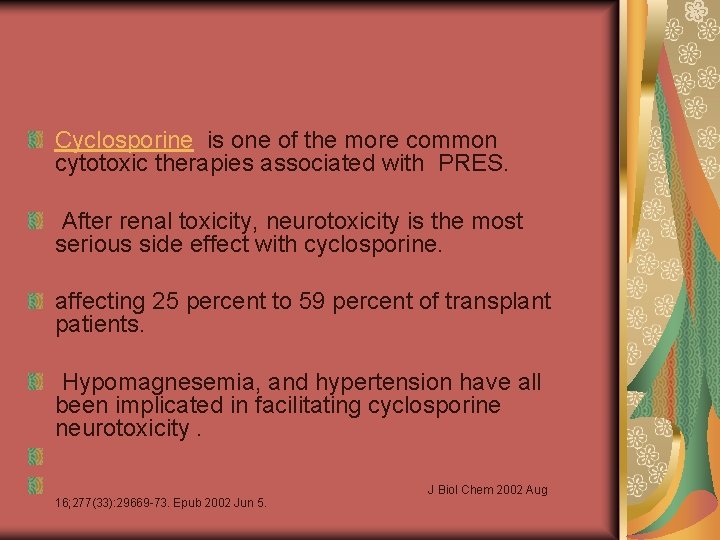 Cyclosporine  is one of the more common cytotoxic therapies associated with  PRES.

After renal toxicity, neurotoxicity is the most serious side effect with cyclosporine.

affecting 25 percent to 59 percent of transplant patients.

Hypomagnesemia, and hypertension have all been implicated in facilitating cyclosporine neurotoxicity .

J Biol Chem 2002 Aug 16;277(33):29669-73. Epub 2002 Jun 5.